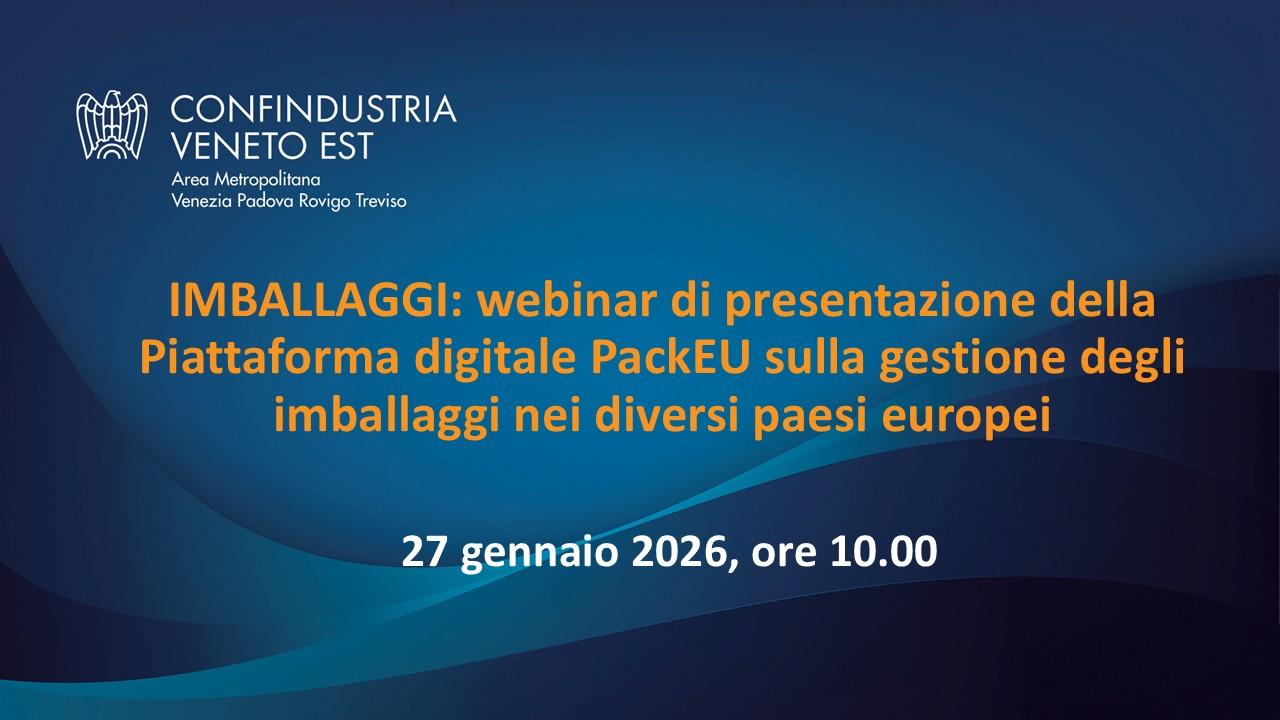 CONFINDUSTRIA
VENETO EST
Area Metropolitana
Venezia Padova Rovigo Treviso

IMBALLAGGI: webinar di presentazione della Piattaforma digitale PackEU sulla gestione degli imballaggi nei diversi paesi europei

27 gennaio 2026, ore 10.00